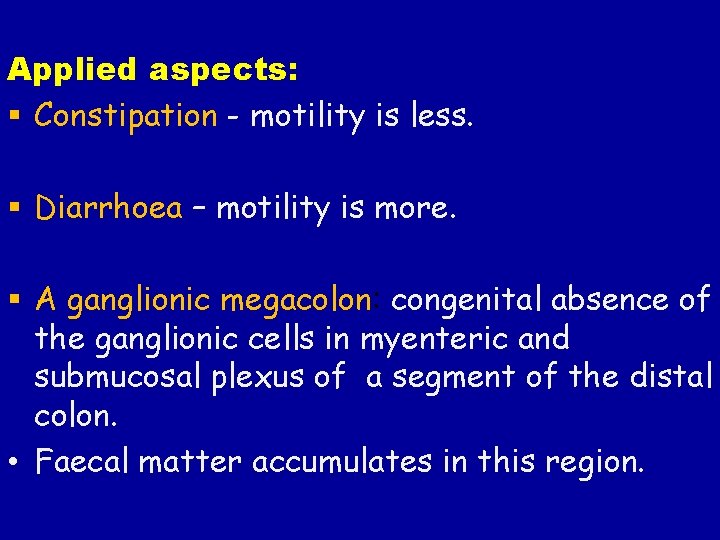 Applied aspects:

▪ Constipation - motility is less.

▪ Diarrhoea – motility is more.

▪ A ganglionic megacolon: congenital absence of the ganglionic cells in myenteric and submucosal plexus of a segment of the distal colon.

• Faecal matter accumulates in this region.